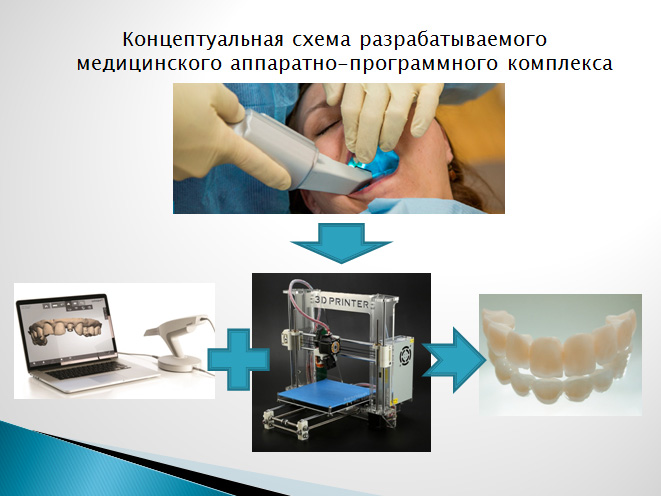 Концептуальная схема разрабатываемого медицинского аппаратно-программного комплекса

3D PRINTER